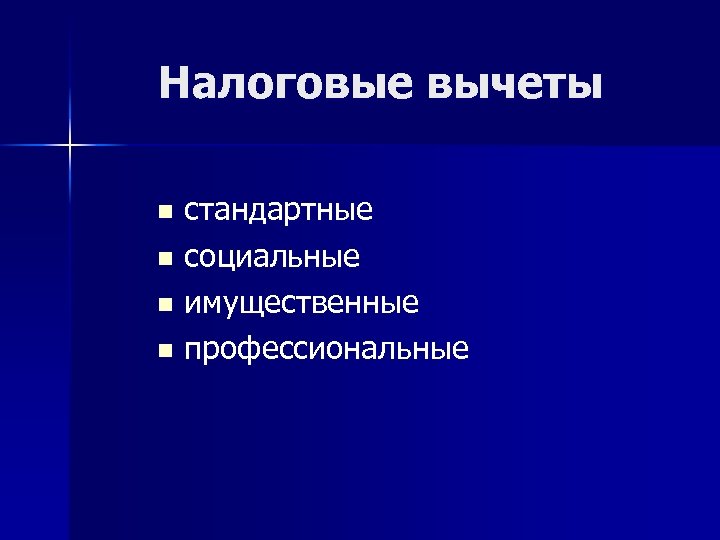 Налоговые вычеты

- стандартные
- социальные
- имущественные
- профессиональные